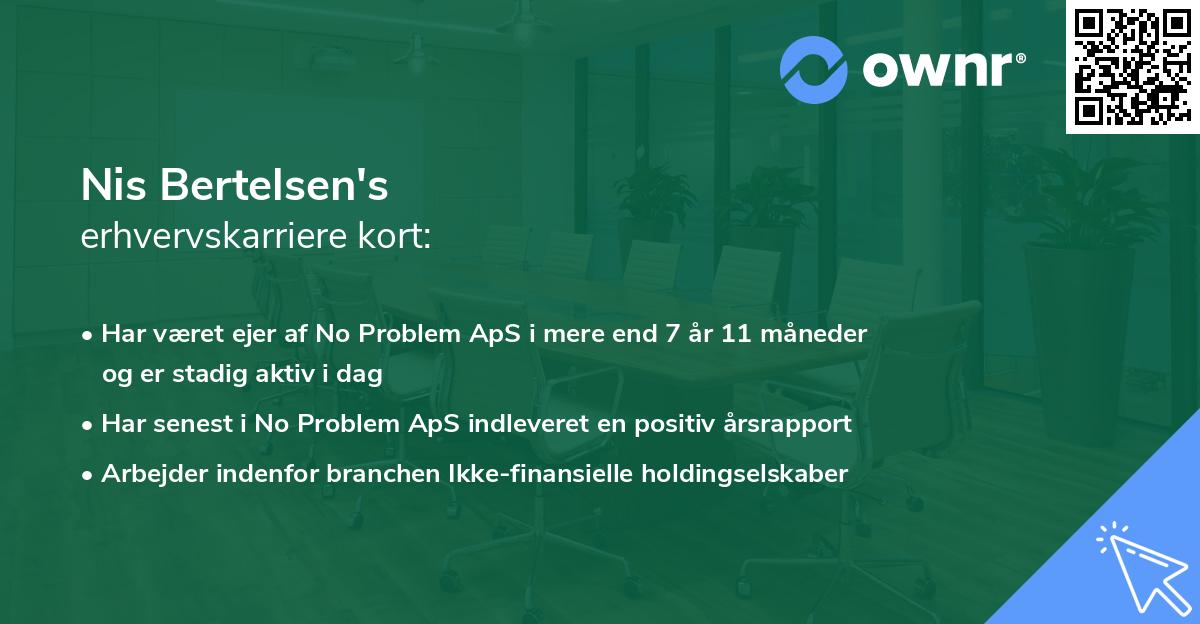 ownr®

Nis Bertelsen's
erhvervskarriere kort:

• Har været ejer af No Problem ApS i mere end 7 år 11 måneder og er stadig aktiv i dag
• Har senest i No Problem ApS indleveret en positiv årsrapport
• Arbejder indenfor branchen Ikke-finansielle holdingselskaber